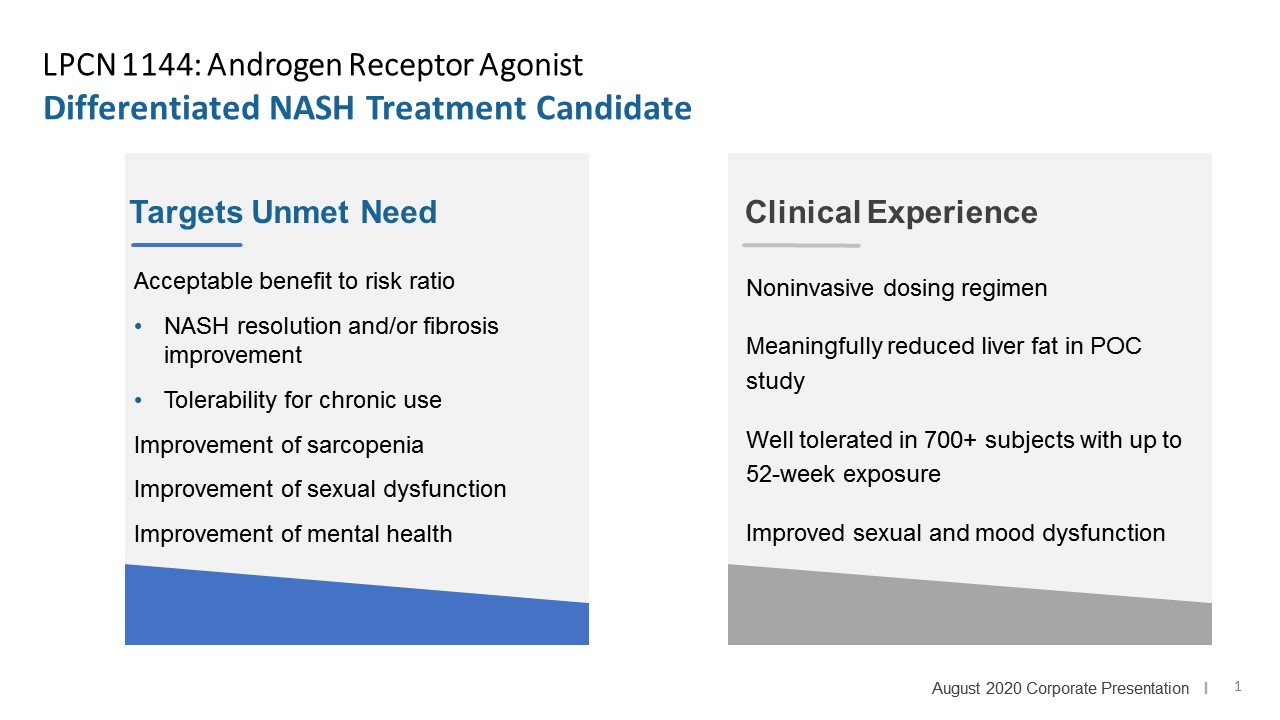 LPCN 1144: Androgen Receptor Agonist
Differentiated NASH Treatment Candidate

Targets Unmet Need

Acceptable benefit to risk ratio

• NASH resolution and/or fibrosis improvement

• Tolerability for chronic use

Improvement of sarcopenia

Improvement of sexual dysfunction

Improvement of mental health

Clinical Experience

Noninvasive dosing regimen

Meaningfully reduced liver fat in POC study

Well tolerated in 700+ subjects with up to 52-week exposure

Improved sexual and mood dysfunction

August 2020 Corporate Presentation | 1